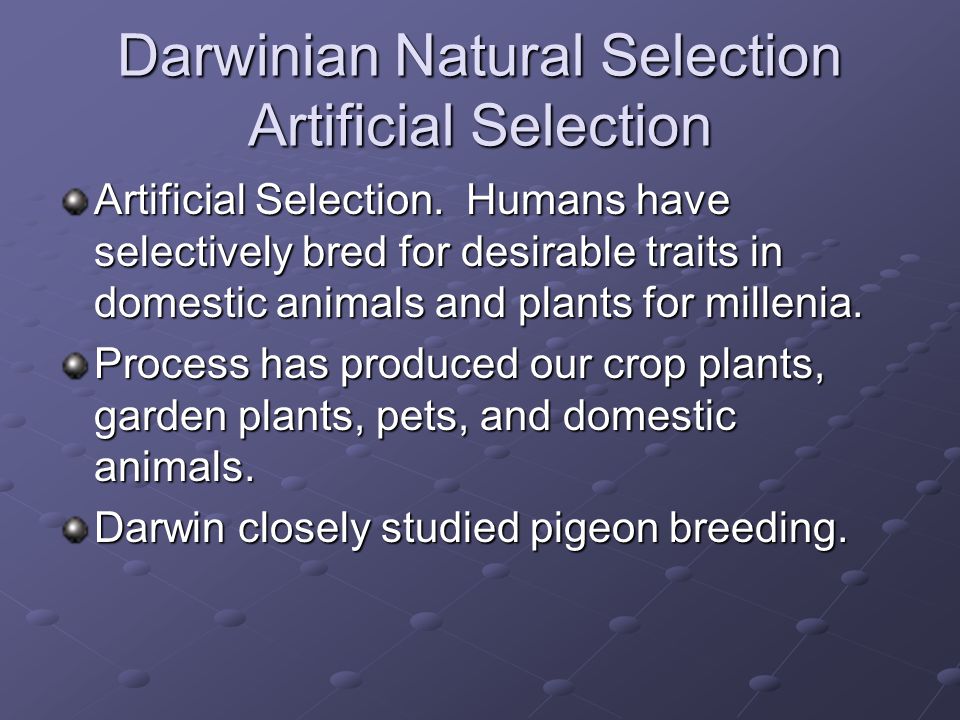 Darwinian Natural Selection
Artificial Selection

Artificial Selection.  Humans have selectively bred for desirable traits in domestic animals and plants for millenia.

Process has produced our crop plants, garden plants, pets, and domestic animals.

Darwin closely studied pigeon breeding.